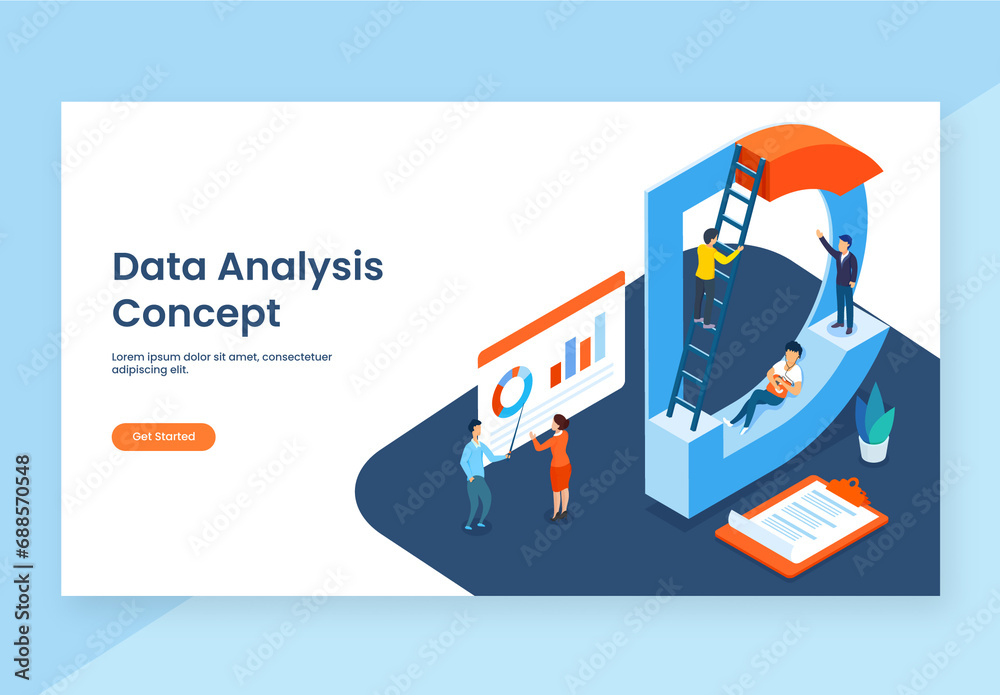 Data Analysis Concept

Lorem ipsum dolor sit amet, consectetuer adipiscing elit.

Get Started

Adobe Stock | #688570548